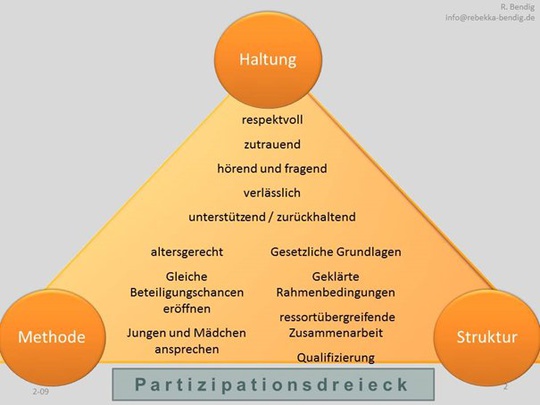 R. Bendig
info@rebekka-bendig.de

Haltung

respektvoll

zutrauend

hörend und fragend

verlässlich

unterstützend / zurückhaltend

altersgerecht

Gleiche Beteiligungschancen eröffnen

Jungen und Mädchen ansprechen

Gesetzliche Grundlagen

Geklärte Rahmenbedingungen

ressortübergreifende Zusammenarbeit

Qualifizierung

Methode

Struktur

Partizipationsdreieck

2-09

2